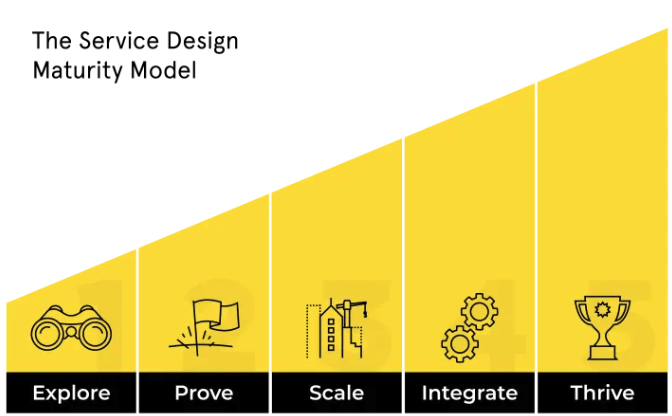 The Service Design Maturity Model

1 Explore

2 Prove

3 Scale

4 Integrate

5 Thrive